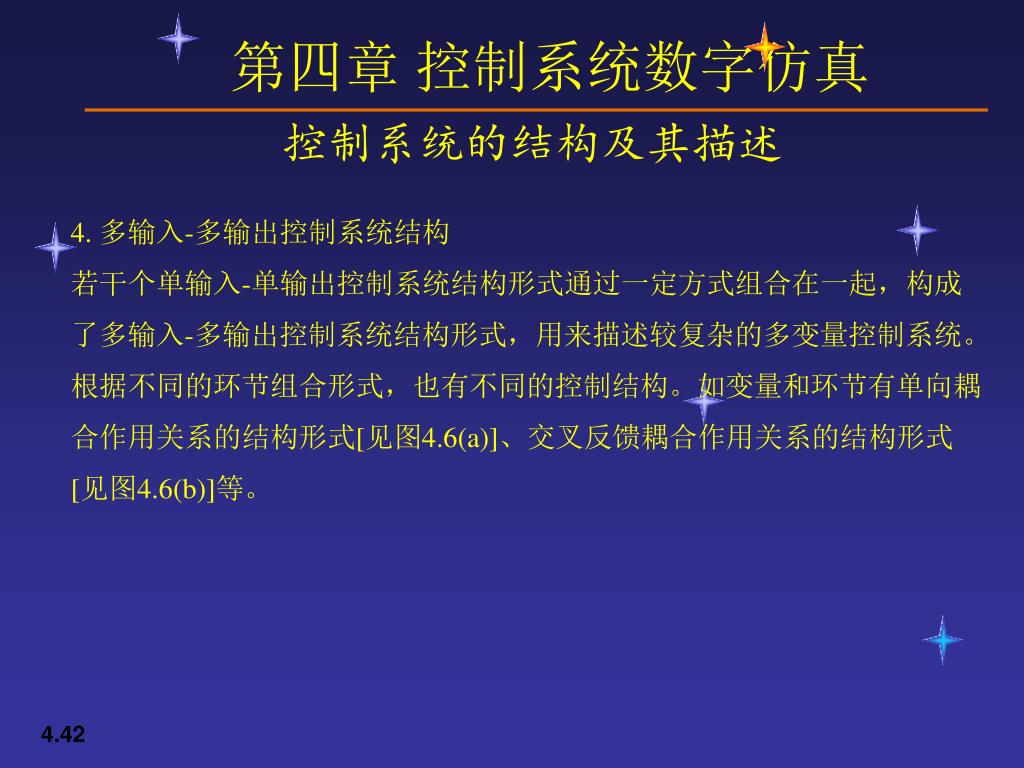 第四章 控制系统数字仿真

控制系统的结构及其描述

4. 多输入-多输出控制系统结构

若干个单输入-单输出控制系统结构形式通过一定方式组合在一起，构成了多输入-多输出控制系统结构形式，用来描述较复杂的多变量控制系统。根据不同的环节组合形式，也有不同的控制结构。如变量和环节有单向耦合作用关系的结构形式[见图4.6(a)]、交叉反馈耦合作用关系的结构形式[见图4.6(b)]等。

4.42